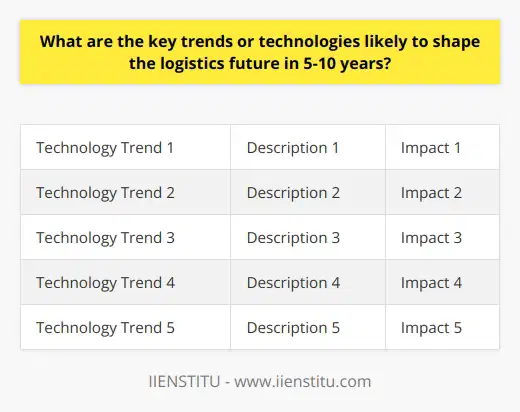 What are the key trends or technologies likely to shape the logistics future in 5-10 years?

| Technology Trend 1 | Description 1 | Impact 1 |
|---|---|---|
| Technology Trend 2 | Description 2 | Impact 2 |
| Technology Trend 3 | Description 3 | Impact 3 |
| Technology Trend 4 | Description 4 | Impact 4 |
| Technology Trend 5 | Description 5 | Impact 5 |

IIENSTITU - www.iienstitu.com